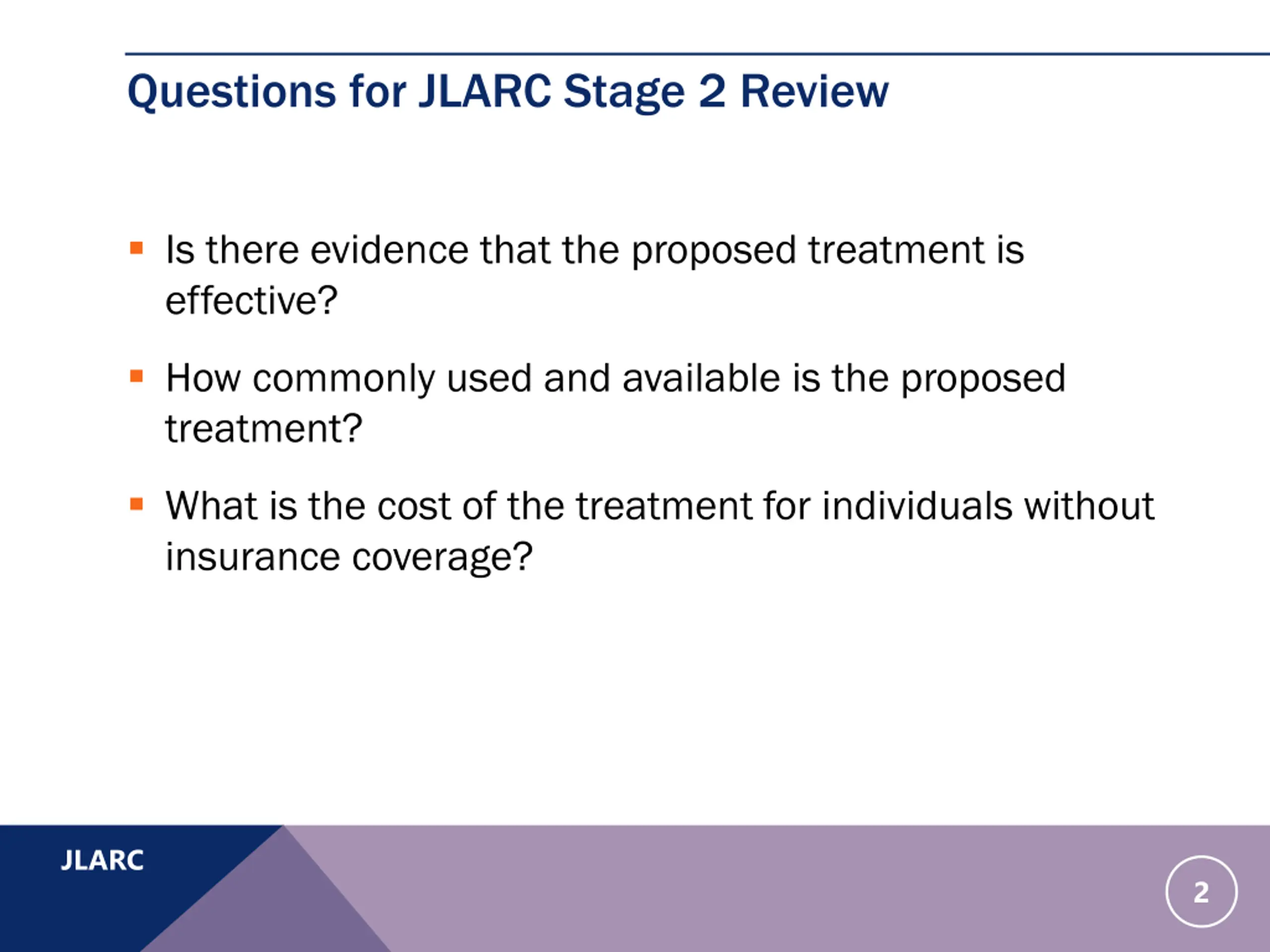 Questions for JLARC Stage 2 Review

▪ Is there evidence that the proposed treatment is effective?

▪ How commonly used and available is the proposed treatment?

▪ What is the cost of the treatment for individuals without insurance coverage?

JLARC

2